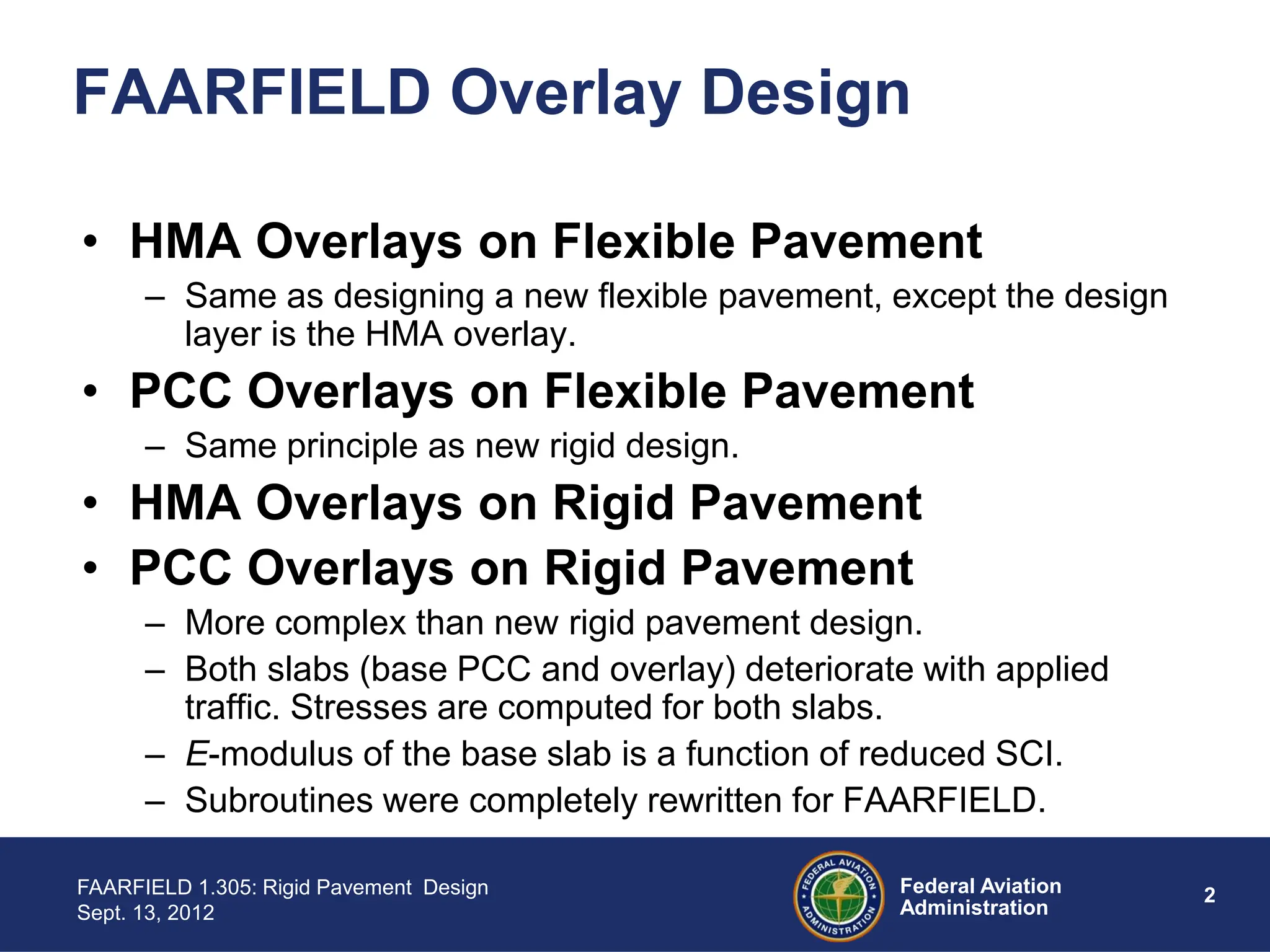 FAARFIELD Overlay Design

• HMA Overlays on Flexible Pavement
– Same as designing a new flexible pavement, except the design layer is the HMA overlay.

• PCC Overlays on Flexible Pavement
– Same principle as new rigid design.

• HMA Overlays on Rigid Pavement

• PCC Overlays on Rigid Pavement
– More complex than new rigid pavement design.
– Both slabs (base PCC and overlay) deteriorate with applied traffic. Stresses are computed for both slabs.
– E-modulus of the base slab is a function of reduced SCI.
– Subroutines were completely rewritten for FAARFIELD.

FAARFIELD 1.305: Rigid Pavement Design
Sept. 13, 2012

FEDERAL AVIATION ADMINISTRATION

Federal Aviation Administration

2